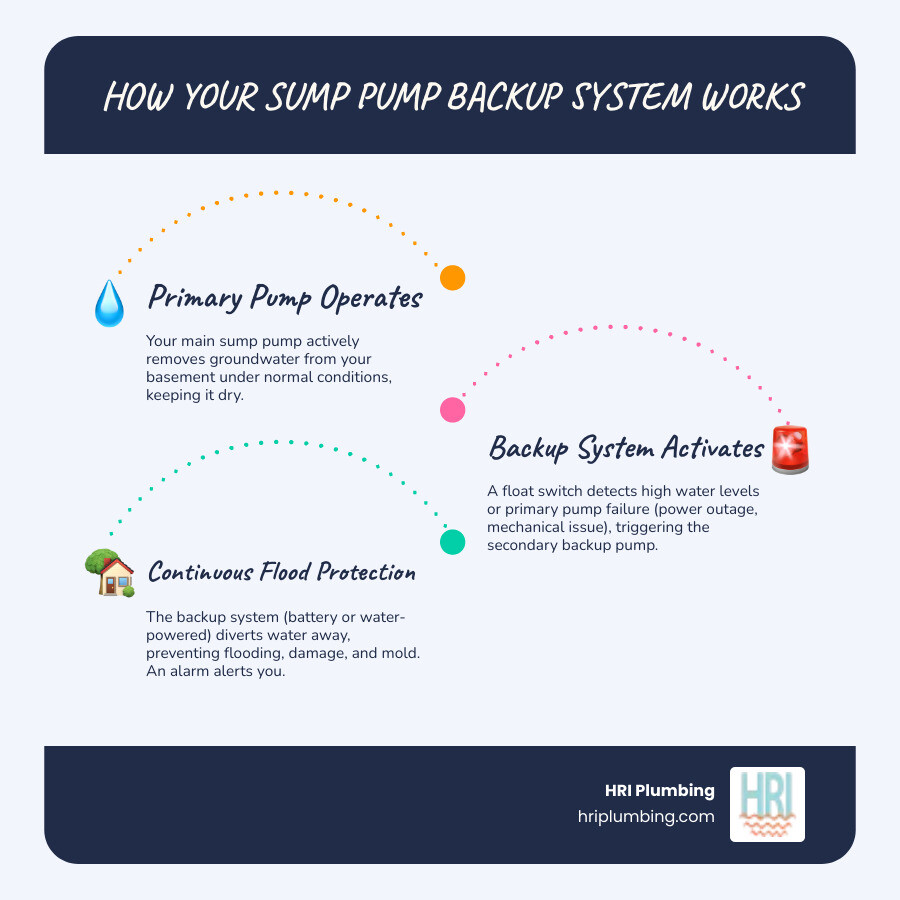 HOW YOUR SUMP PUMP BACKUP SYSTEM WORKS

Primary Pump Operates

Your main sump pump actively removes groundwater from your basement under normal conditions, keeping it dry.

Backup System Activates

A float switch detects high water levels or primary pump failure (power outage, mechanical issue), triggering the secondary backup pump.

Continuous Flood Protection

The backup system (battery or water-powered) diverts water away, preventing flooding, damage, and mold. An alarm alerts you.

HRI Plumbing
hriplumbing.com

HRI